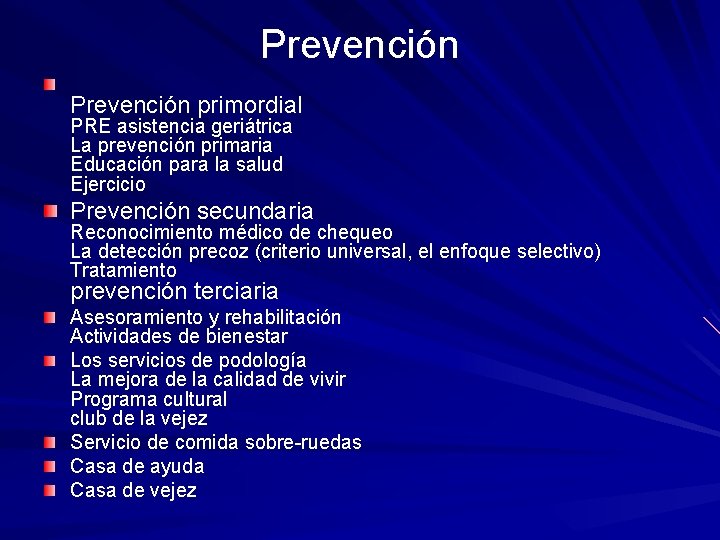 Prevención

Prevención primordial
PRE asistencia geriátrica
La prevención primaria
Educación para la salud
Ejercicio

Prevención secundaria
Reconocimiento médico de chequeo
La detección precoz (criterio universal, el enfoque selectivo)
Tratamiento
prevención terciaria

Asesoramiento y rehabilitación
Actividades de bienestar

Los servicios de podología
La mejora de la calidad de vivir
Programa cultural
club de la vejez

Servicio de comida sobre-ruedas

Casa de ayuda

Casa de vejez